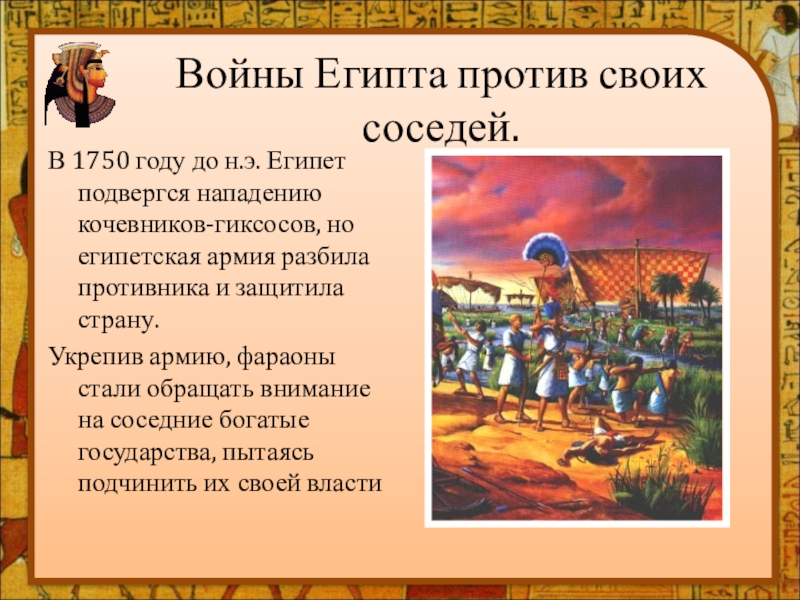 Войны Египта против своих соседей.

В 1750 году до н.э. Египет подвергся нападению кочевников-гиксосов, но египетская армия разбила противника и защитила страну.

Укрепив армию, фараоны стали обращать внимание на соседние богатые государства, пытаясь подчинить их своей власти